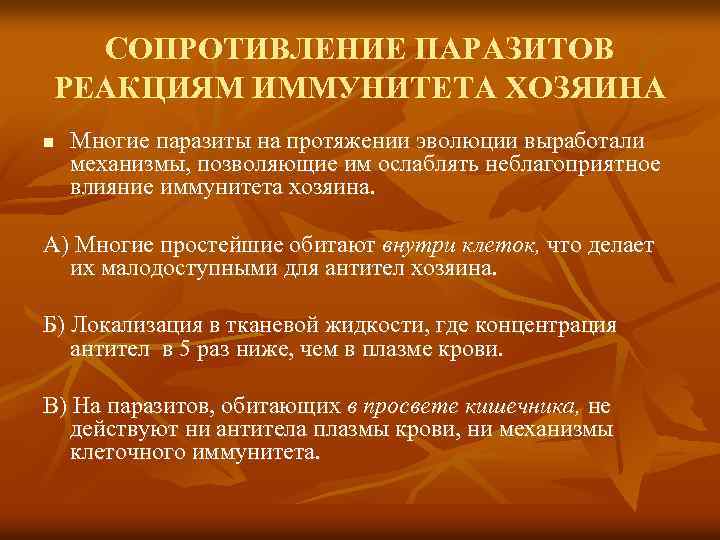 СОПРОТИВЛЕНИЕ ПАРАЗИТОВ РЕАКЦИЯМ ИММУНИТЕТА ХОЗЯИНА

Многие паразиты на протяжении эволюции выработали механизмы, позволяющие им ослаблять неблагоприятное влияние иммунитета хозяина.

А) Многие простейшие обитают внутри клеток, что делает их малодоступными для антител хозяина.

Б) Локализация в тканевой жидкости, где концентрация антител в 5 раз ниже, чем в плазме крови.

В) На паразитов, обитающих в просвете кишечника, не действуют ни антитела плазмы крови, ни механизмы клеточного иммунитета.